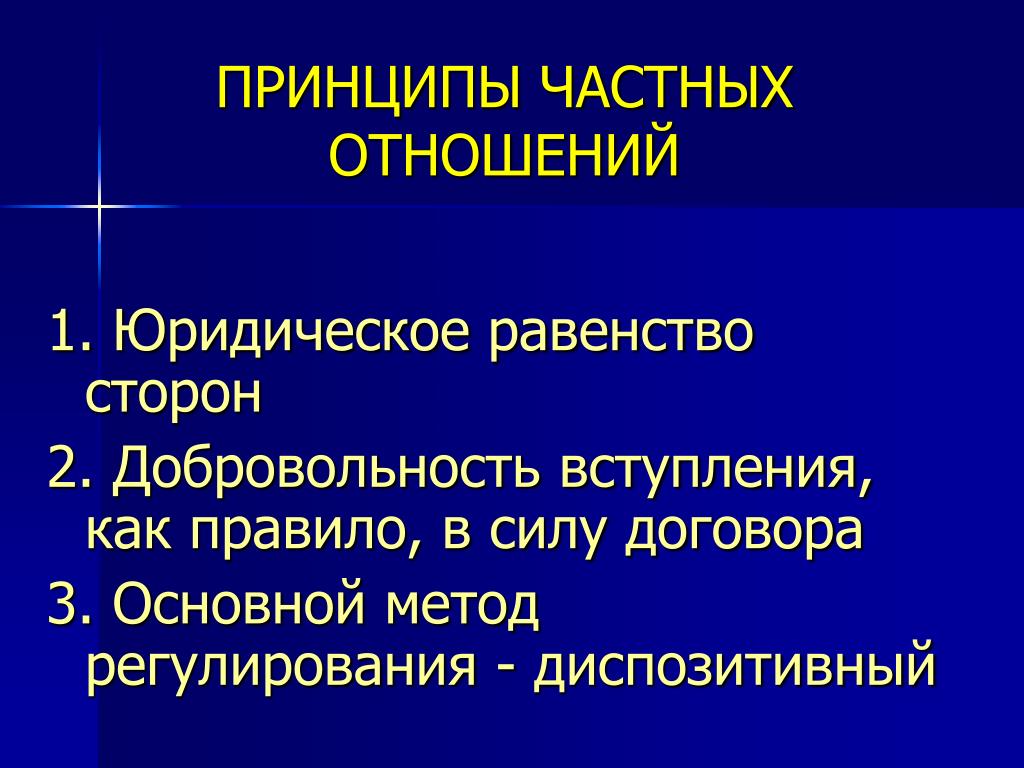 ПРИНЦИПЫ ЧАСТНЫХ ОТНОШЕНИЙ

1. Юридическое равенство сторон

2. Добровольность вступления, как правило, в силу договора

3. Основной метод регулирования - диспозитивный